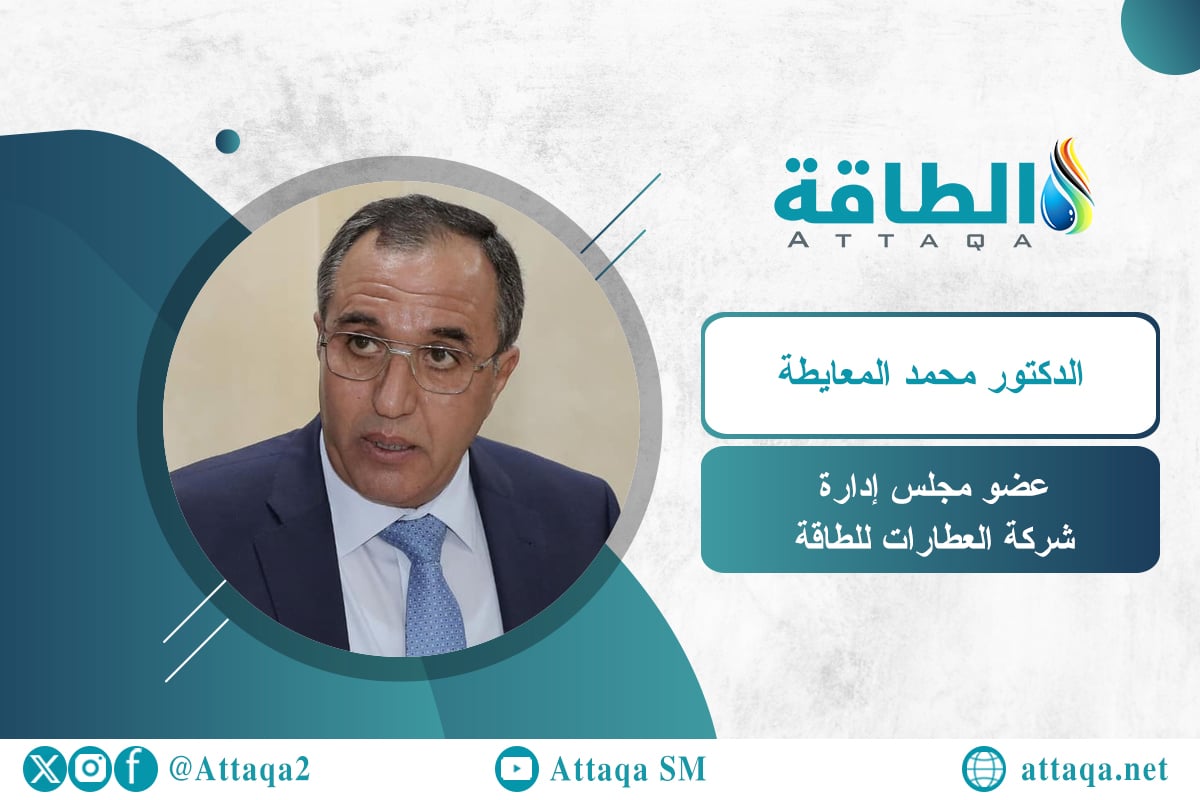 الطاقة
ATTAQA

الدكتور محمد المعايطة

عضو مجلس إدارة
شركة العطارات للطاقة

@Attaqa2

Attaqa SM

attaqa.net